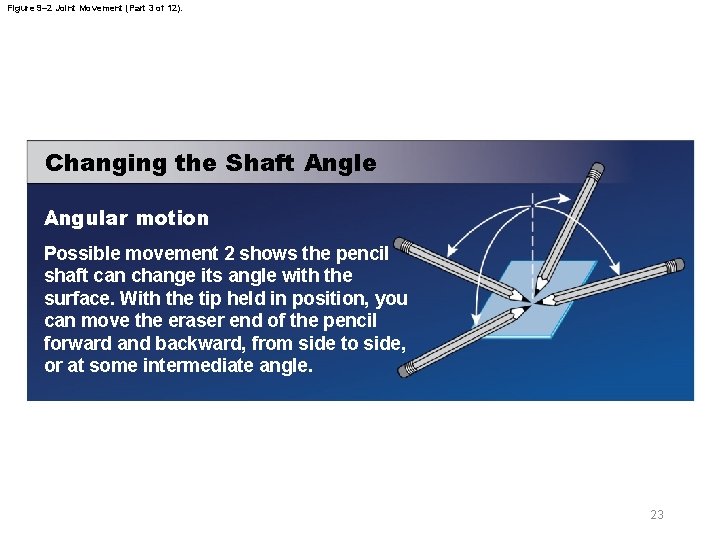 Figure 9–2 Joint Movement (Part 3 of 12).

Changing the Shaft Angle

Angular motion

Possible movement 2 shows the pencil shaft can change its angle with the surface. With the tip held in position, you can move the eraser end of the pencil forward and backward, from side to side, or at some intermediate angle.

23